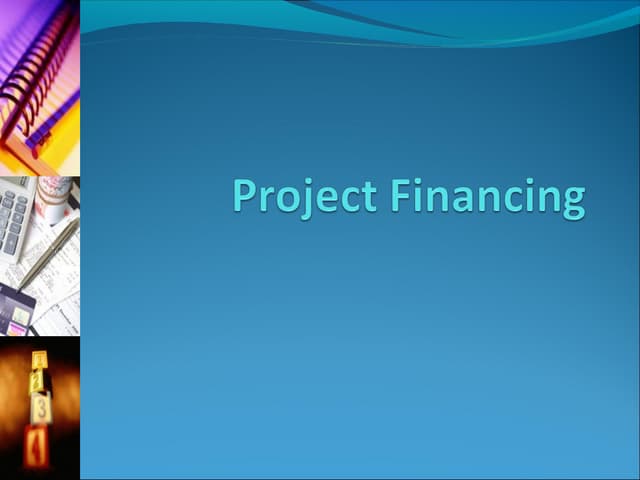 Project Financing

1
2
3
4